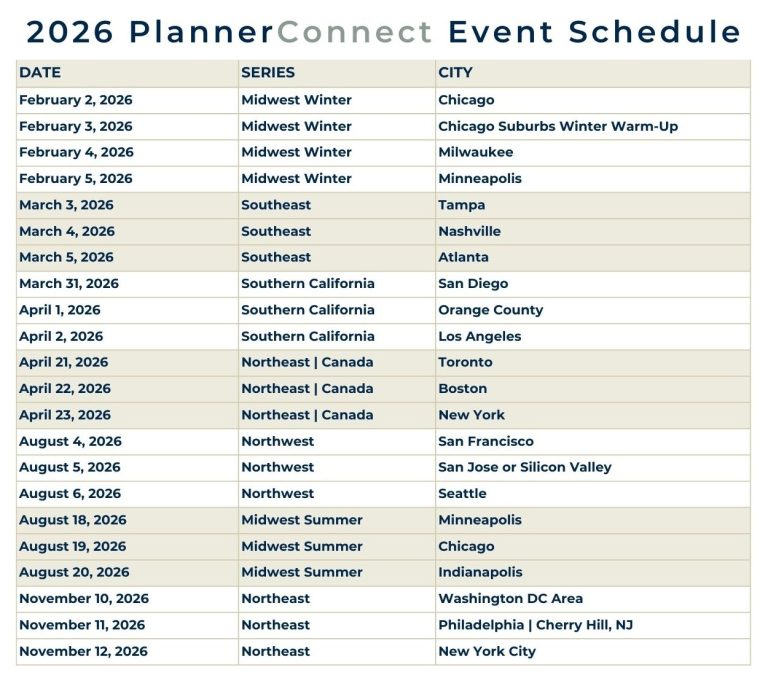 2026 PlannerConnect Event Schedule

| DATE | SERIES | CITY |
|---|---|---|
| February 2, 2026 | Midwest Winter | Chicago |
| February 3, 2026 | Midwest Winter | Chicago Suburbs Winter Warm-Up |
| February 4, 2026 | Midwest Winter | Milwaukee |
| February 5, 2026 | Midwest Winter | Minneapolis |
| March 3, 2026 | Southeast | Tampa |
| March 4, 2026 | Southeast | Nashville |
| March 5, 2026 | Southeast | Atlanta |
| March 31, 2026 | Southern California | San Diego |
| April 1, 2026 | Southern California | Orange County |
| April 2, 2026 | Southern California | Los Angeles |
| April 21, 2026 | Northeast \| Canada | Toronto |
| April 22, 2026 | Northeast \| Canada | Boston |
| April 23, 2026 | Northeast \| Canada | New York |
| August 4, 2026 | Northwest | San Francisco |
| August 5, 2026 | Northwest | San Jose or Silicon Valley |
| August 6, 2026 | Northwest | Seattle |
| August 18, 2026 | Midwest Summer | Minneapolis |
| August 19, 2026 | Midwest Summer | Chicago |
| August 20, 2026 | Midwest Summer | Indianapolis |
| November 10, 2026 | Northeast | Washington DC Area |
| November 11, 2026 | Northeast | Philadelphia \| Cherry Hill, NJ |
| November 12, 2026 | Northeast | New York City |